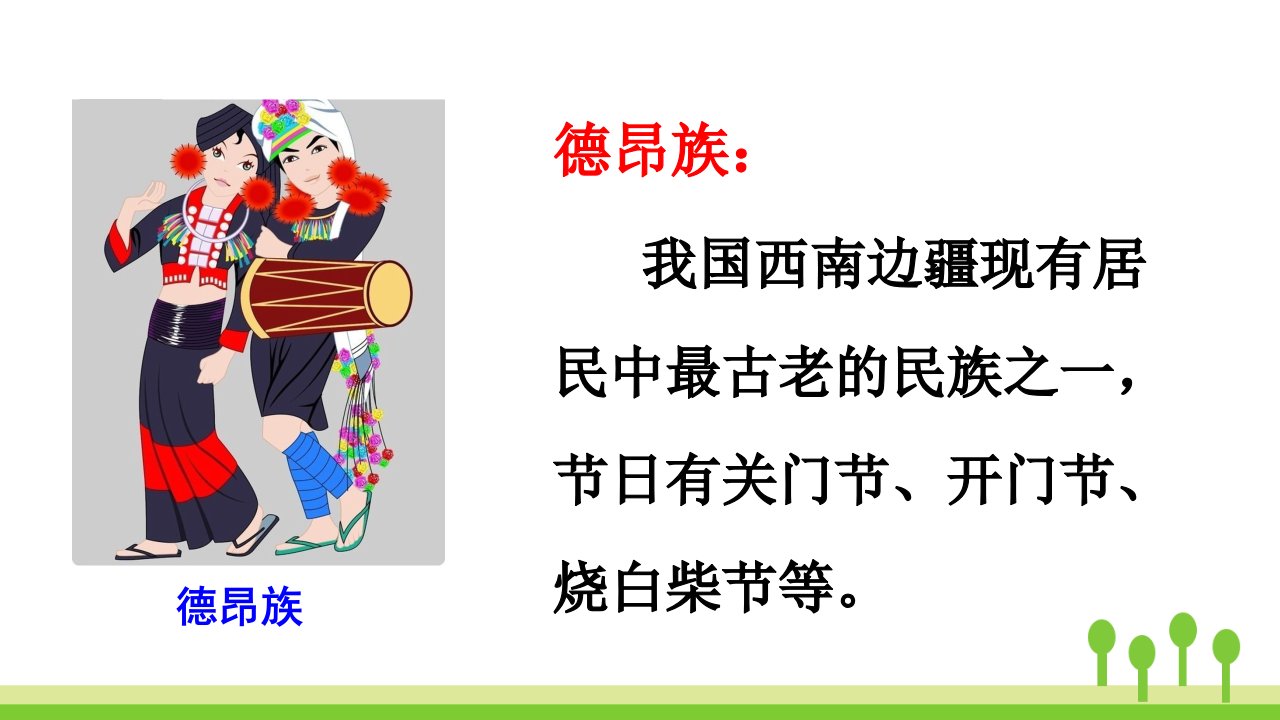 德昂族

德昂族：

我国西南边疆现有居民中最古老的民族之一，节日有关门节、开门节、烧白柴节等。